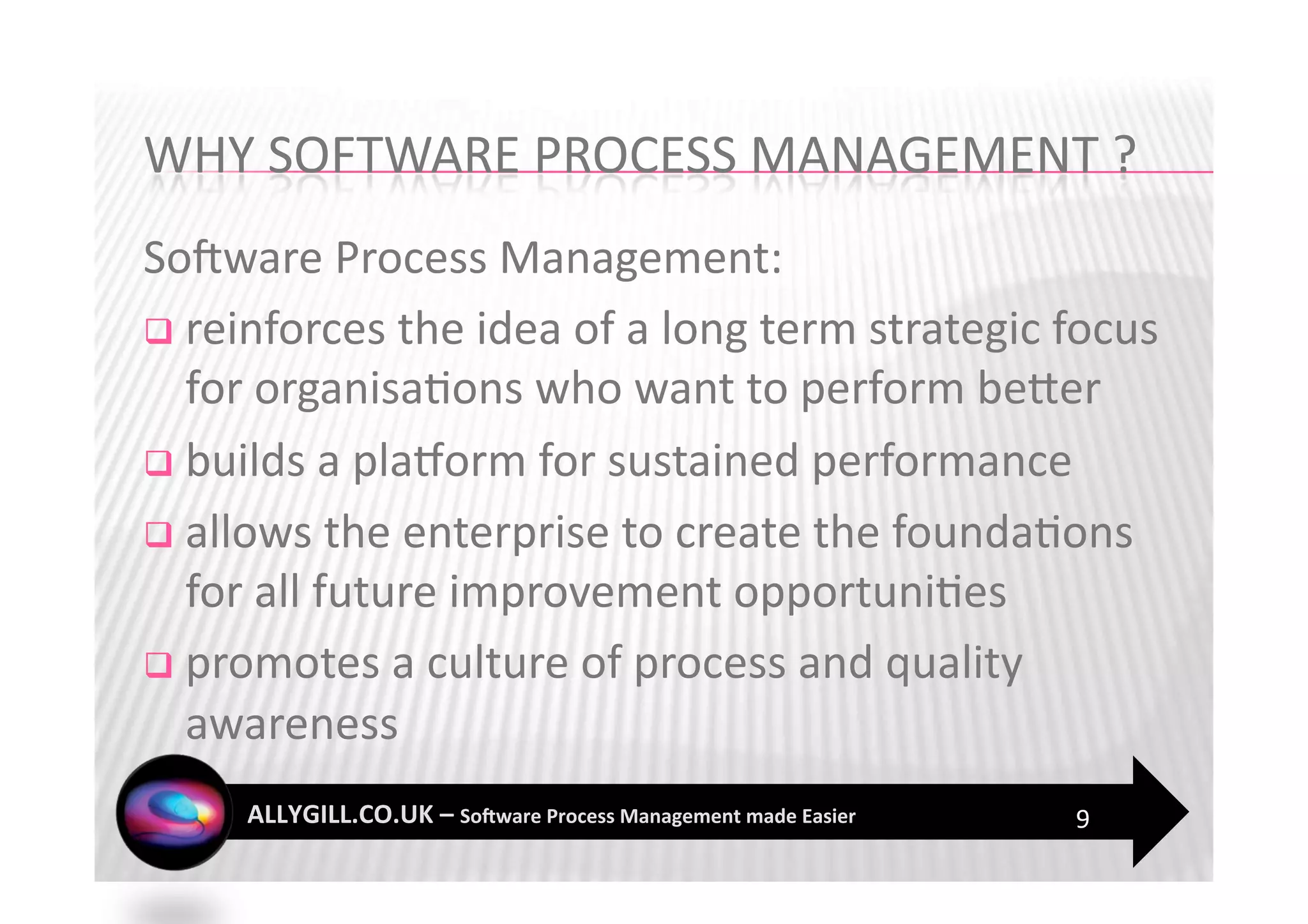 WHY SOFTWARE PROCESS MANAGEMENT ?

Software Process Management:

❑ reinforces the idea of a long term strategic focus for organisations who want to perform better

❑ builds a platform for sustained performance

❑ allows the enterprise to create the foundations for all future improvement opportunities

❑ promotes a culture of process and quality awareness

ALLYGILL.CO.UK – Software Process Management made Easier

9